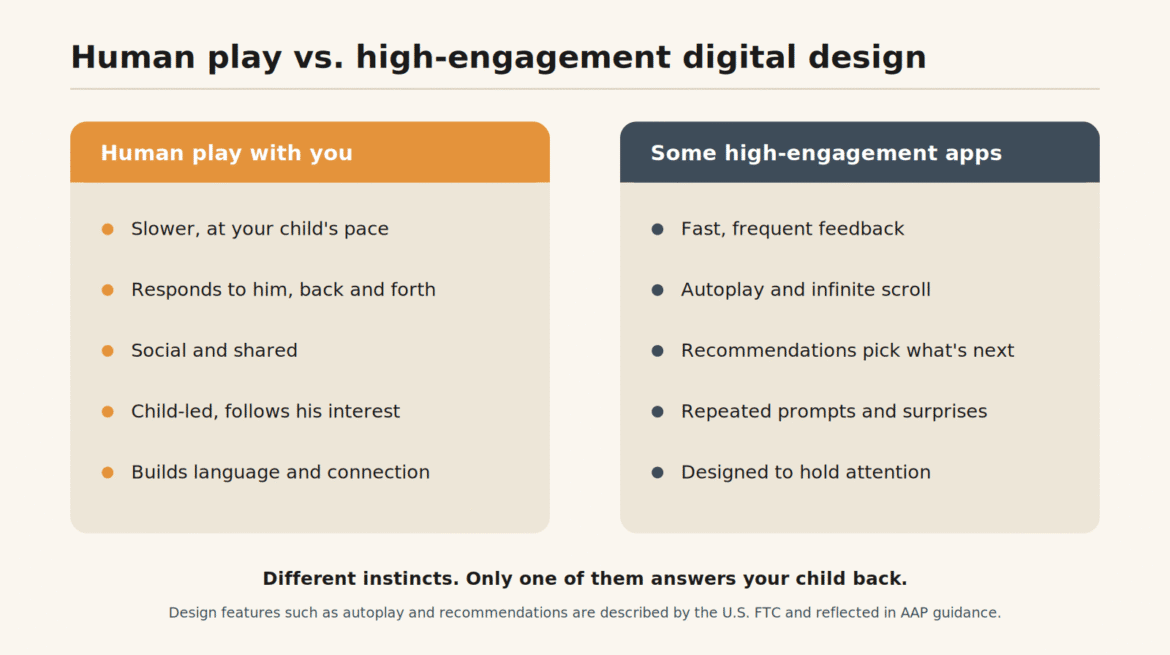 Human play vs. high-engagement digital design

Human play with you

- Slower, at your child's pace
- Responds to him, back and forth
- Social and shared
- Child-led, follows his interest
- Builds language and connection

Some high-engagement apps

- Fast, frequent feedback
- Autoplay and infinite scroll
- Recommendations pick what's next
- Repeated prompts and surprises
- Designed to hold attention

Different instincts. Only one of them answers your child back.

Design features such as autoplay and recommendations are described by the U.S. FTC and reflected in AAP guidance.